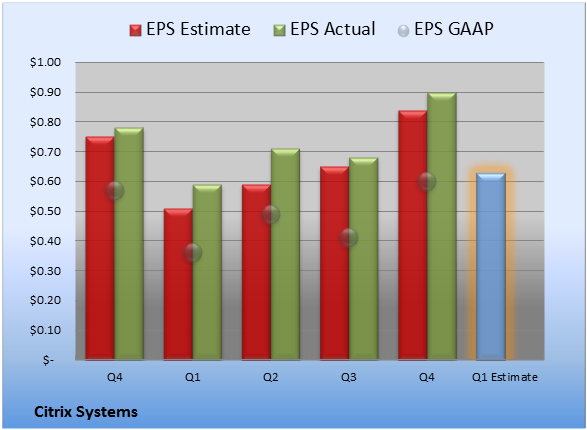 EPS Estimate EPS Actual EPS GAAP

$1.00
$0.90
$0.80
$0.70
$0.60
$0.50
$0.40
$0.30
$0.20
$0.10
$-

Q4 Q1 Q2 Q3 Q4 Q1 Estimate

Citrix Systems